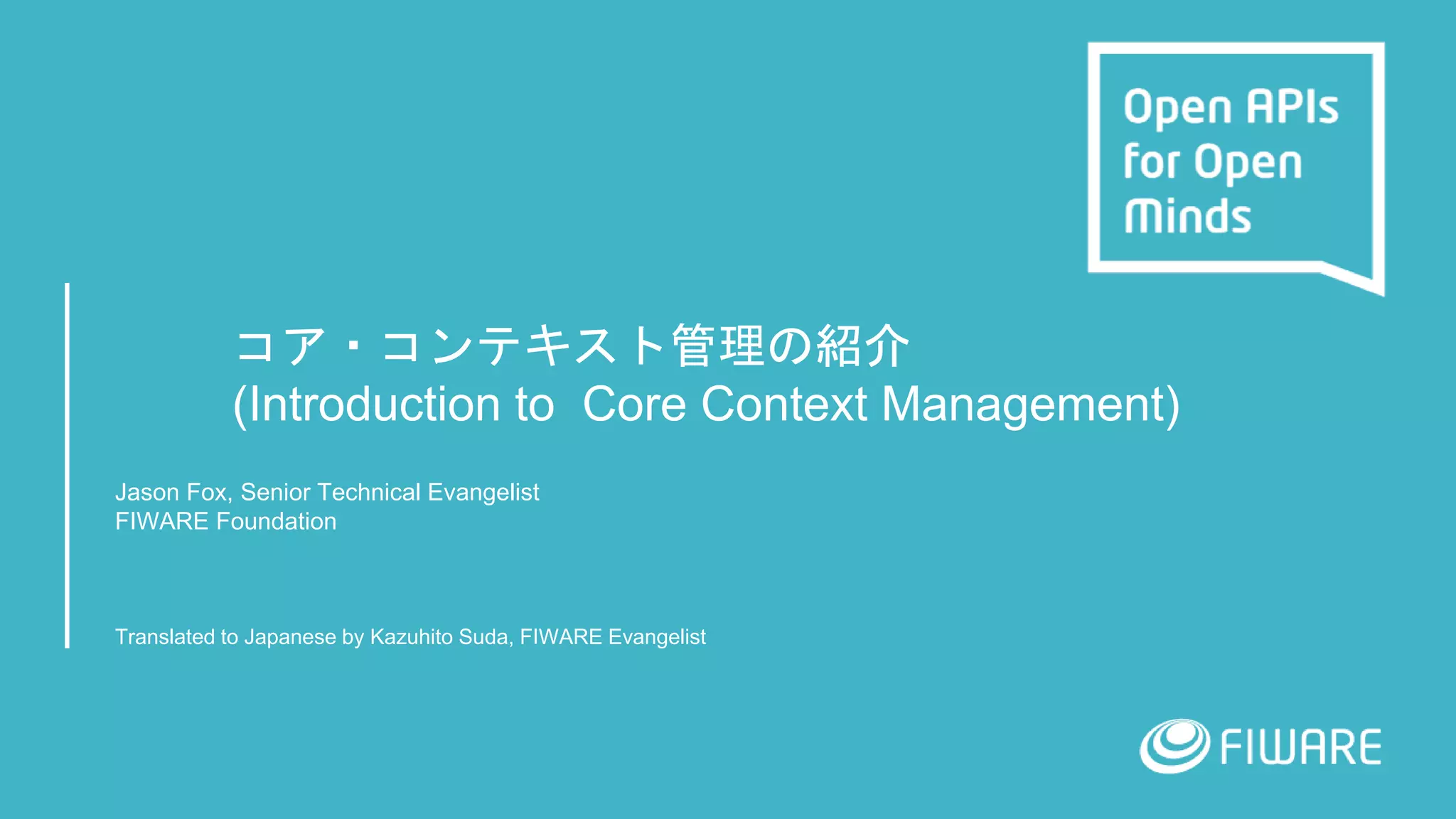 Open APIs for Open Minds

コア・コンテキスト管理の紹介
(Introduction to  Core Context Management)

Jason Fox, Senior Technical Evangelist
FIWARE Foundation

Translated to Japanese by Kazuhito Suda, FIWARE Evangelist

FIWARE